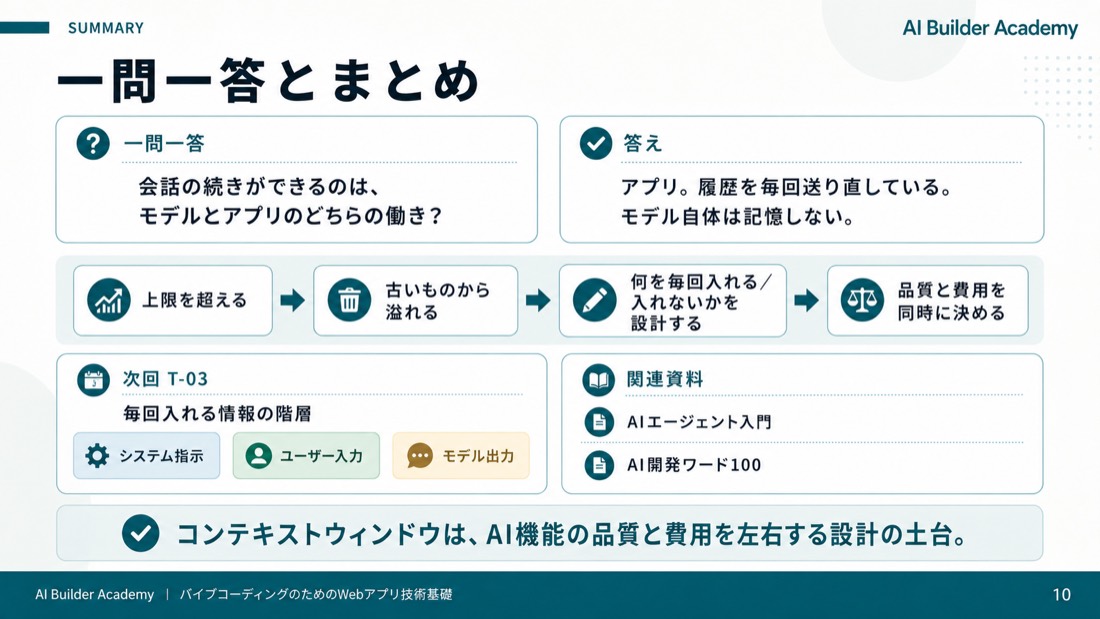 SUMMARY

AI Builder Academy

一問一答とまとめ

一問一答

会話の続きができるのは、
モデルとアプリのどちらの働き？

答え

アプリ。履歴を毎回送り直している。
モデル自体は記憶しない。

上限を超える

古いものから溢れる

何を毎回入れる／入れないかを設計する

品質と費用を同時に決める

次回 T-03

毎回入れる情報の階層

システム指示

ユーザー入力

モデル出力

関連資料

AIエージェント入門

AI開発ワード100

コンテキストウィンドウは、AI機能の品質と費用を左右する設計の土台。

AI Builder Academy | バイブコーディングのためのWebアプリ技術基礎

10